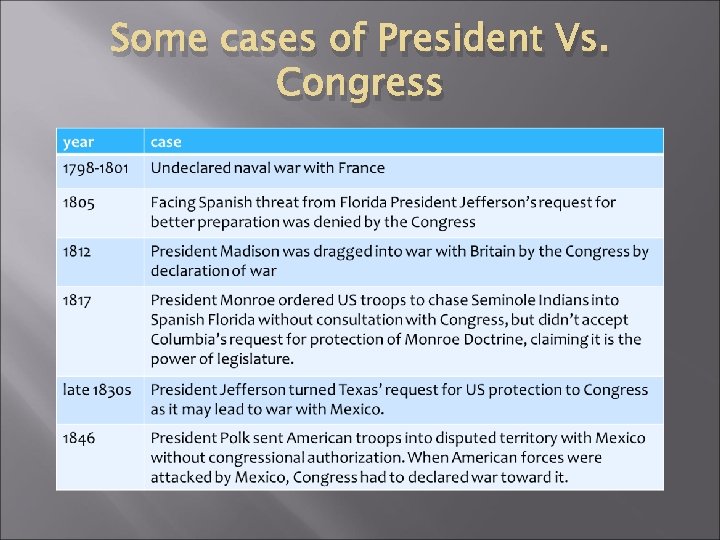 Some cases of President Vs. Congress

| year | case |
|---|---|
| 1798-1801 | Undeclared naval war with France |
| 1805 | Facing Spanish threat from Florida President Jefferson's request for better preparation was denied by the Congress |
| 1812 | President Madison was dragged into war with Britain by the Congress by declaration of war |
| 1817 | President Monroe ordered US troops to chase Seminole Indians into Spanish Florida without consultation with Congress, but didn't accept Columbia's request for protection of Monroe Doctrine, claiming it is the power of legislature. |
| late 1830s | President Jefferson turned Texas' request for US protection to Congress as it may lead to war with Mexico. |
| 1846 | President Polk sent American troops into disputed territory with Mexico without congressional authorization. When American forces were attacked by Mexico, Congress had to declared war toward it. |